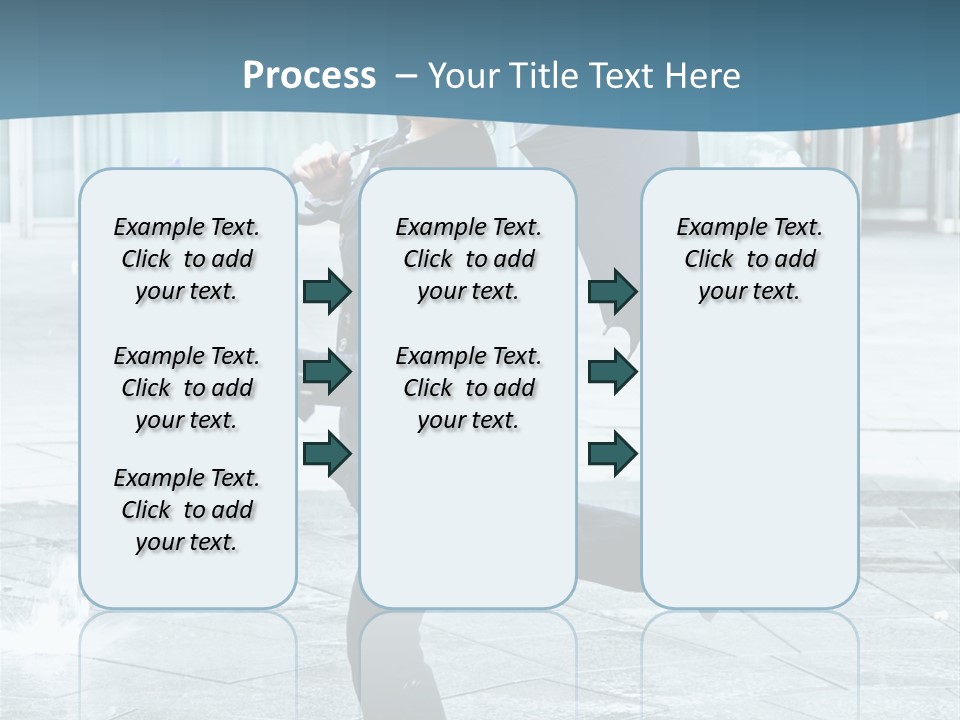 Process – Your Title Text Here

Example Text. Click to add your text.

Example Text. Click to add your text.

Example Text. Click to add your text.

Example Text. Click to add your text.

Example Text. Click to add your text.

Example Text. Click to add your text.